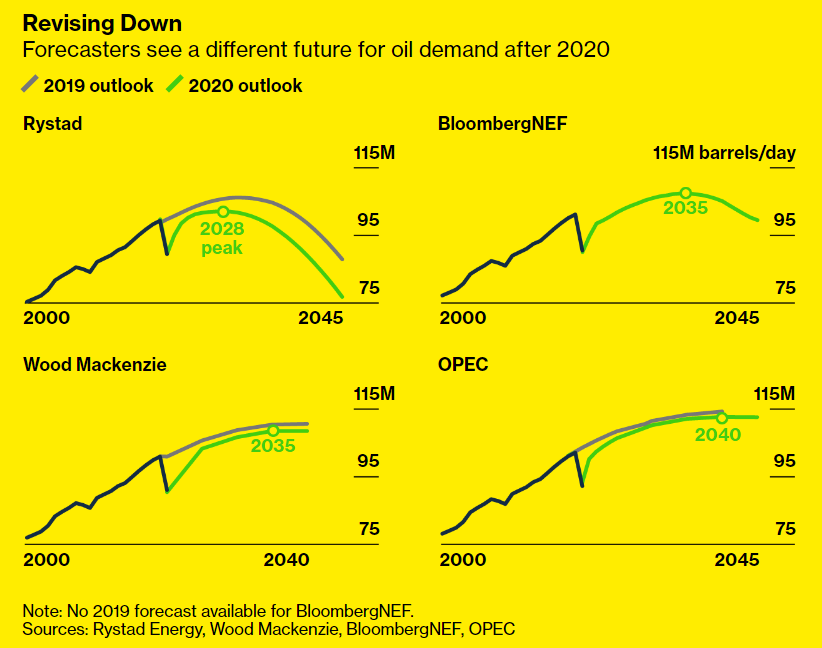 Revising Down
Forecasters see a different future for oil demand after 2020

2019 outlook 2020 outlook

Rystad
115M
95
75
2028 peak
2000
2045

BloombergNEF
115M barrels/day
95
75
2035
2000
2045

Wood Mackenzie
115M
95
75
2035
2000
2040

OPEC
115M
95
75
2040
2000
2045

Note: No 2019 forecast available for BloombergNEF.
Sources: Rystad Energy, Wood Mackenzie, BloombergNEF, OPEC